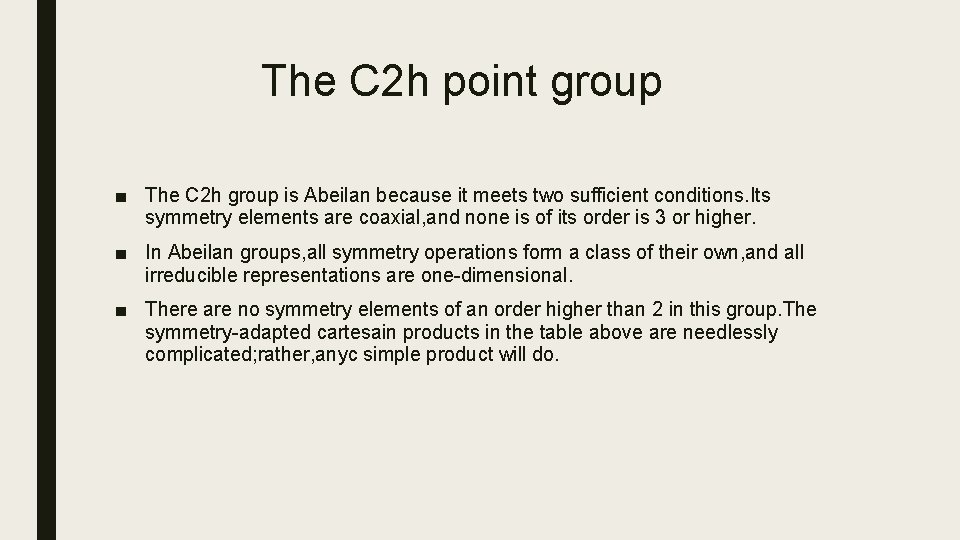 The C2h point group

■ The C2h group is Abeilan because it meets two sufficient conditions.Its symmetry elements are coaxial,and none is of its order is 3 or higher.

■ In Abeilan groups,all symmetry operations form a class of their own,and all irreducible representations are one-dimensional.

■ There are no symmetry elements of an order higher than 2 in this group.The symmetry-adapted cartesain products in the table above are needlessly complicated;rather,anyc simple product will do.